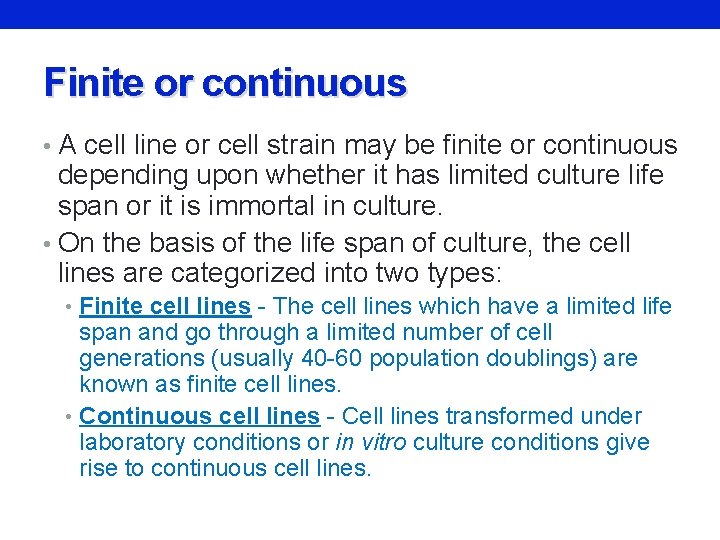 Finite or continuous

• A cell line or cell strain may be finite or continuous depending upon whether it has limited culture life span or it is immortal in culture.

• On the basis of the life span of culture, the cell lines are categorized into two types:

• Finite cell lines - The cell lines which have a limited life span and go through a limited number of cell generations (usually 40-60 population doublings) are known as finite cell lines.

• Continuous cell lines - Cell lines transformed under laboratory conditions or in vitro culture conditions give rise to continuous cell lines.